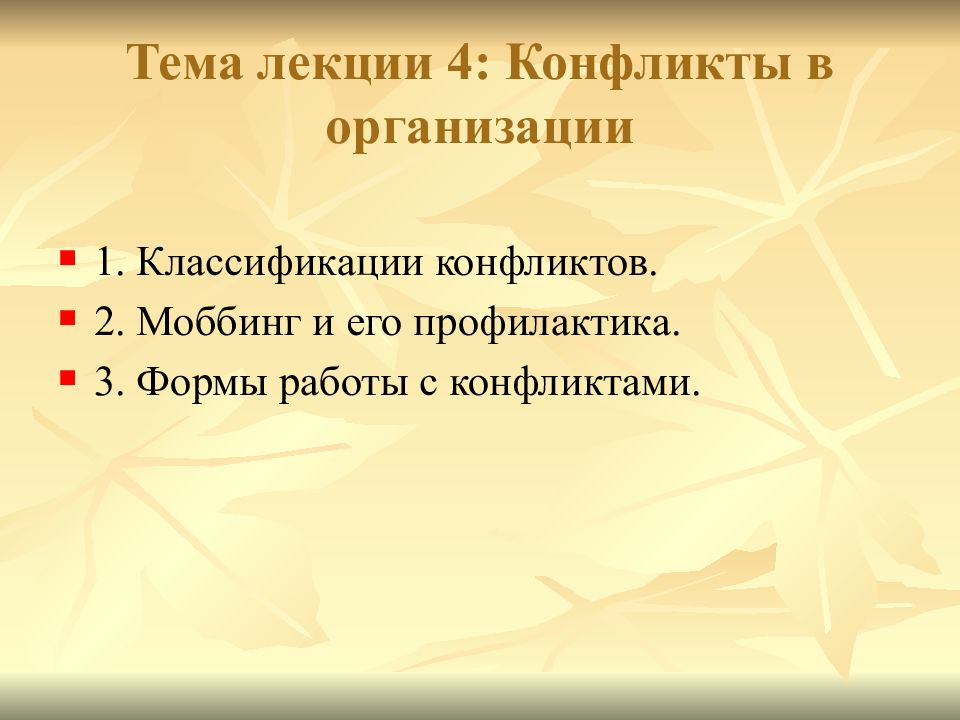 Тема лекции 4: Конфликты в организации

1. Классификации конфликтов.
2. Моббинг и его профилактика.
3. Формы работы с конфликтами.